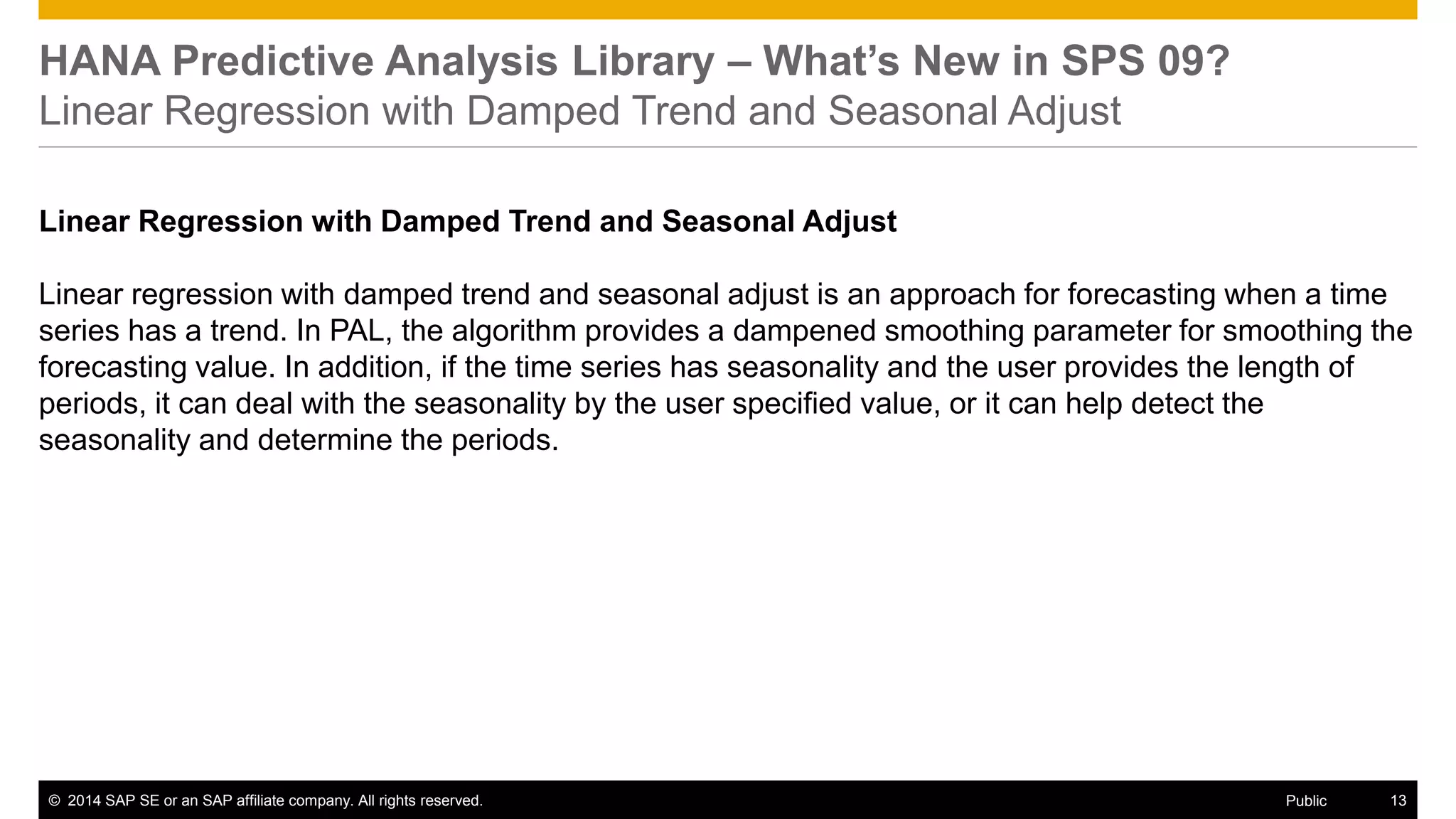 HANA Predictive Analysis Library – What's New in SPS 09?
Linear Regression with Damped Trend and Seasonal Adjust

Linear Regression with Damped Trend and Seasonal Adjust

Linear regression with damped trend and seasonal adjust is an approach for forecasting when a time series has a trend. In PAL, the algorithm provides a dampened smoothing parameter for smoothing the forecasting value. In addition, if the time series has seasonality and the user provides the length of periods, it can deal with the seasonality by the user specified value, or it can help detect the seasonality and determine the periods.

© 2014 SAP SE or an SAP affiliate company. All rights reserved. Public 13